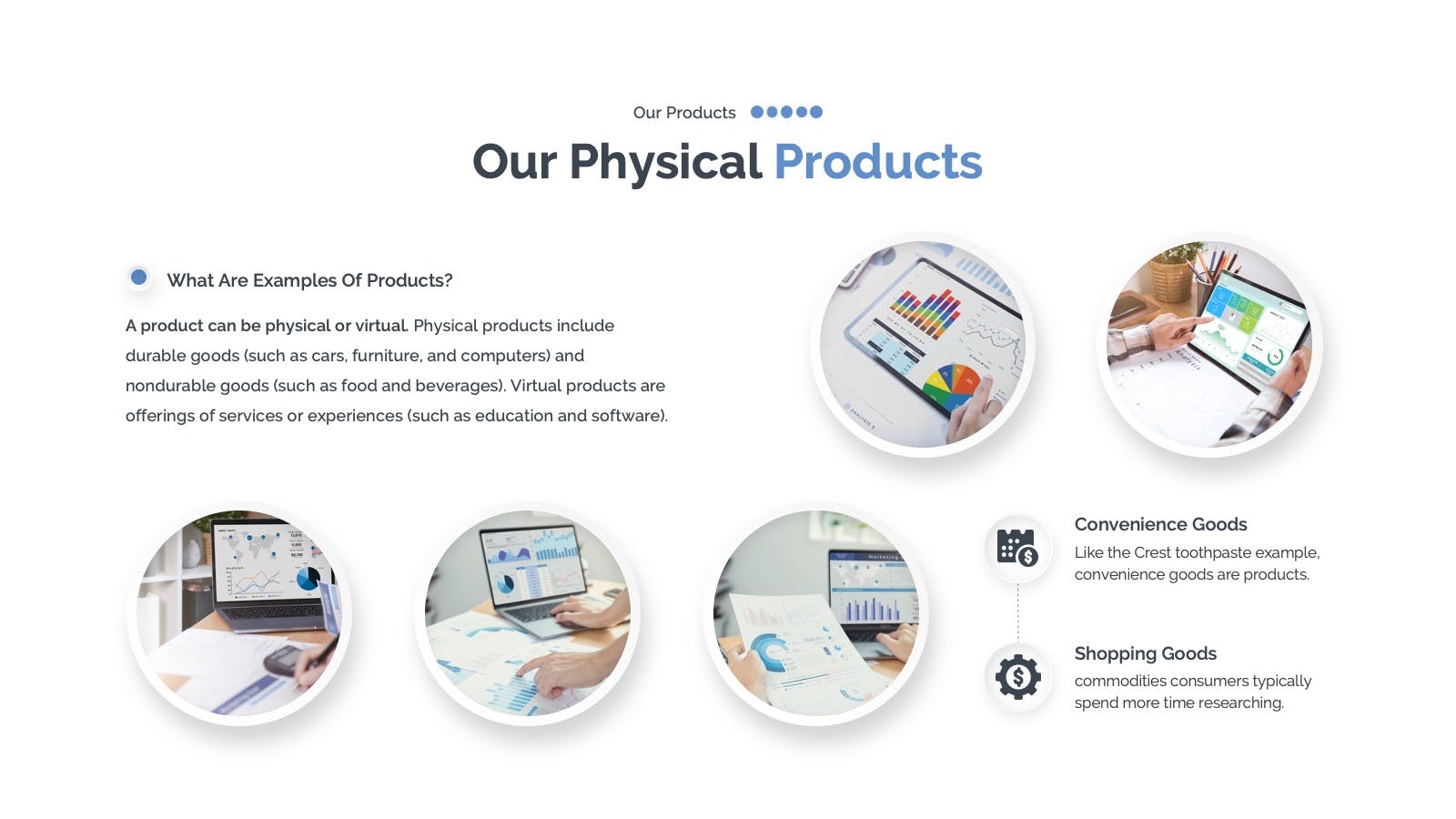 Our Products

Our Physical Products

What Are Examples Of Products?

A product can be physical or virtual. Physical products include durable goods (such as cars, furniture, and computers) and nondurable goods (such as food and beverages). Virtual products are offerings of services or experiences (such as education and software).

Convenience Goods

Like the Crest toothpaste example, convenience goods are products.

Shopping Goods

commodities consumers typically spend more time researching.